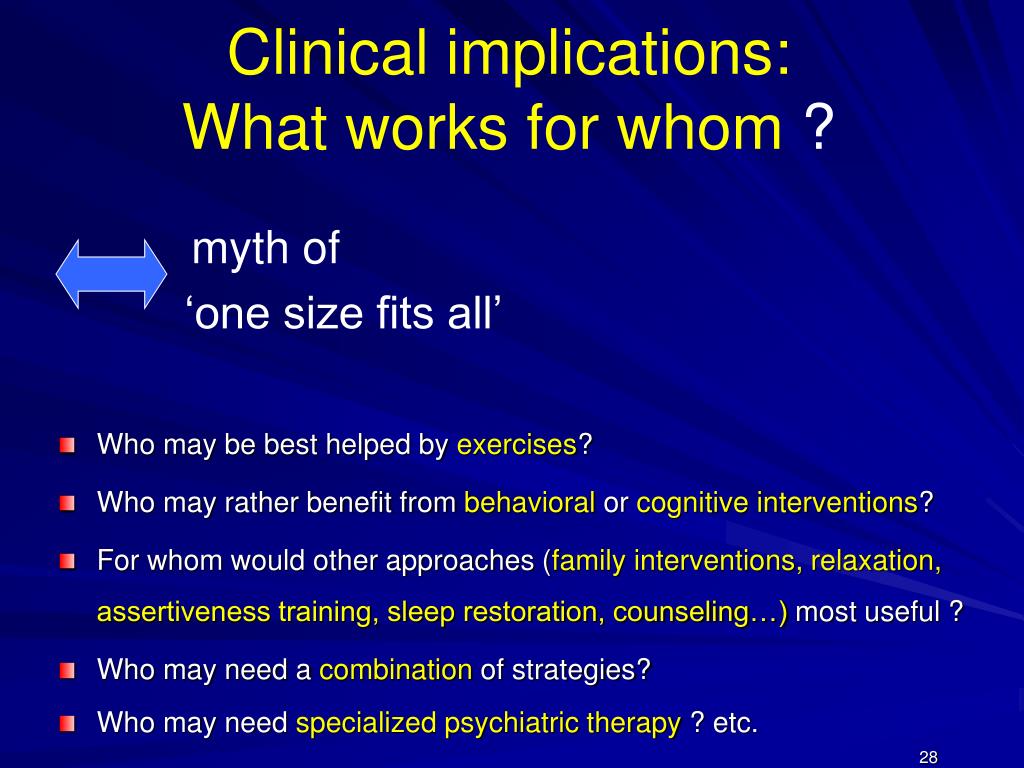 Clinical implications:
What works for whom ?

myth of
‘one size fits all’

Who may be best helped by exercises?

Who may rather benefit from behavioral or cognitive interventions?

For whom would other approaches (family interventions, relaxation, assertiveness training, sleep restoration, counseling…) most useful ?

Who may need a combination of strategies?

Who may need specialized psychiatric therapy ? etc.

28